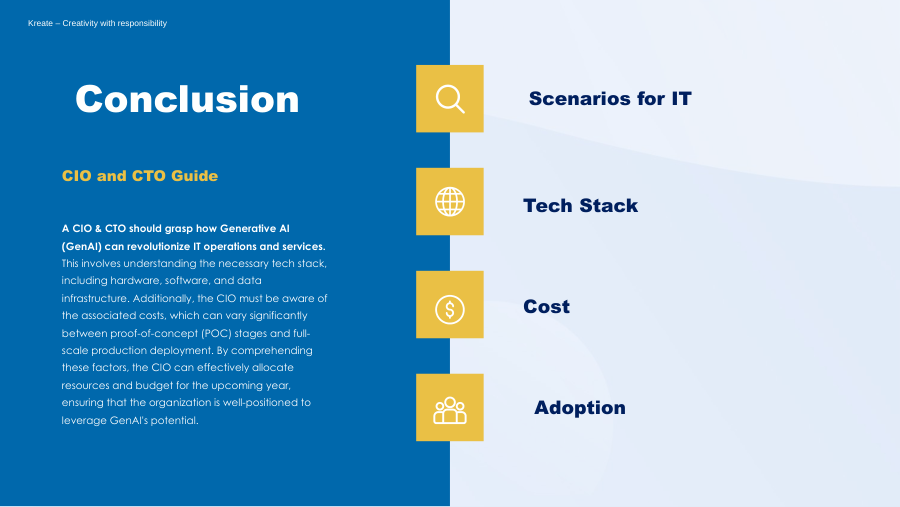 Kreate – Creativity with responsibility

Conclusion

CIO and CTO Guide

A CIO & CTO should grasp how Generative AI (GenAI) can revolutionize IT operations and services. This involves understanding the necessary tech stack, including hardware, software, and data infrastructure. Additionally, the CIO must be aware of the associated costs, which can vary significantly between proof-of-concept (POC) stages and full-scale production deployment. By comprehending these factors, the CIO can effectively allocate resources and budget for the upcoming year, ensuring that the organization is well-positioned to leverage GenAI's potential.

Scenarios for IT

Tech Stack

Cost

Adoption